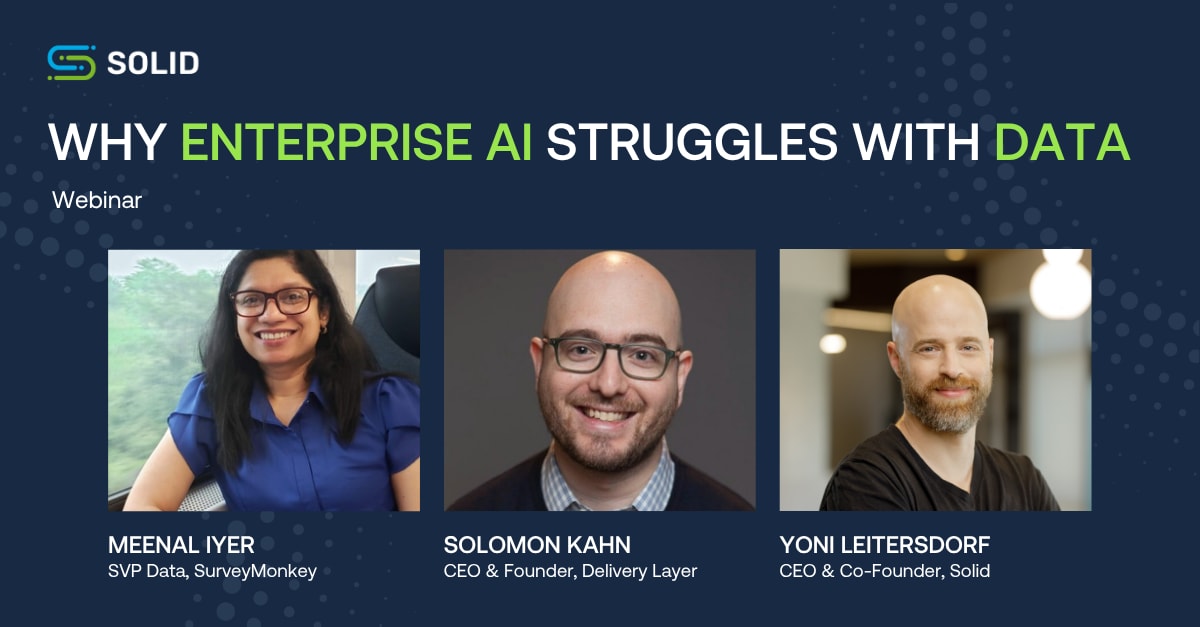 SOLID

WHY ENTERPRISE AI STRUGGLES WITH DATA

Webinar

MEENAL IYER
SVP Data, SurveyMonkey

SOLOMON KAHN
CEO & Founder, Delivery Layer

YONI LEITERSDORF
CEO & Co-Founder, Solid